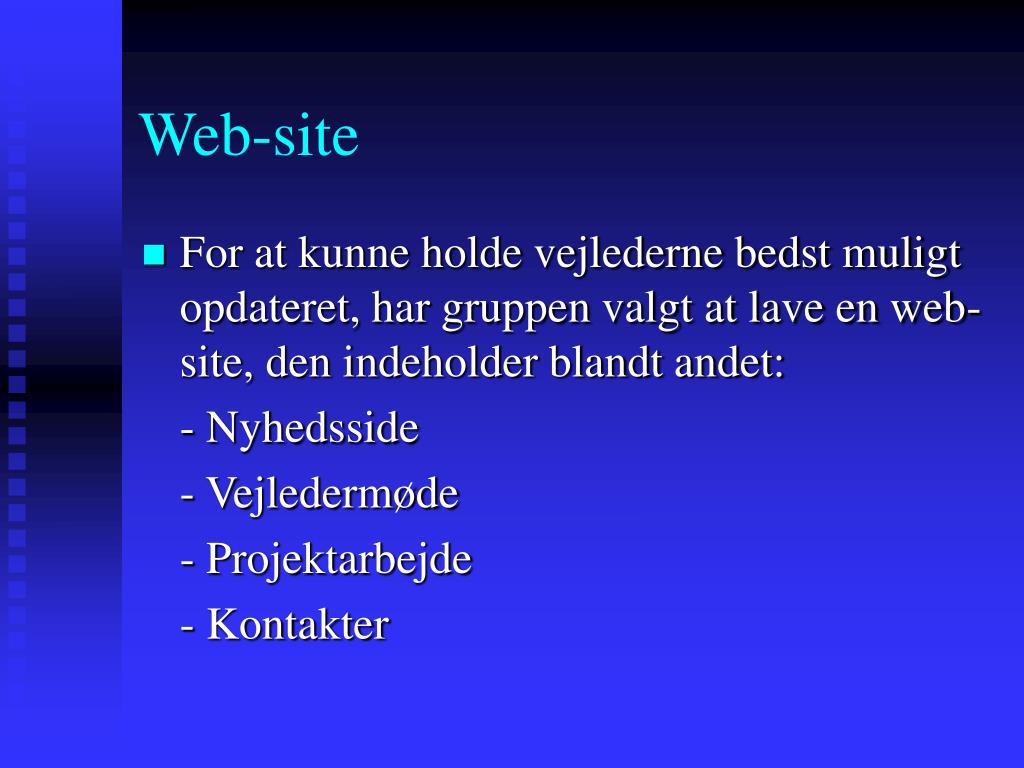 Web-site

For at kunne holde vejlederne bedst muligt opdateret, har gruppen valgt at lave en web-site, den indeholder blandt andet:

- Nyhedsside

- Vejledermøde

- Projektarbejde

- Kontakter